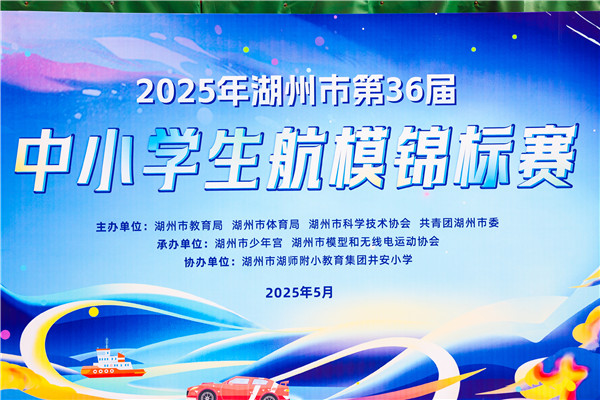 2025年湖州市第36届

中小学生航模锦标赛

主办单位：湖州市教育局　湖州市体育局　湖州市科学技术协会　共青团湖州市委

承办单位：湖州市少年宫　湖州市模型和无线电运动协会

协办单位：湖州市湖师附小教育集团井安小学

2025年5月